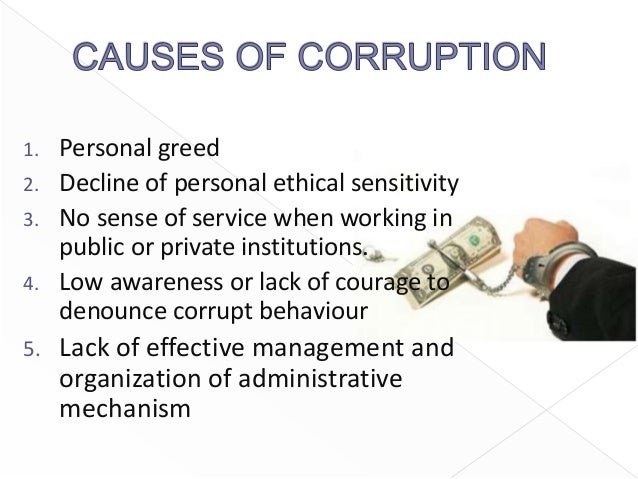 CAUSES OF CORRUPTION

1. Personal greed
2. Decline of personal ethical sensitivity
3. No sense of service when working in public or private institutions.
4. Low awareness or lack of courage to denounce corrupt behaviour
5. Lack of effective management and organization of administrative mechanism